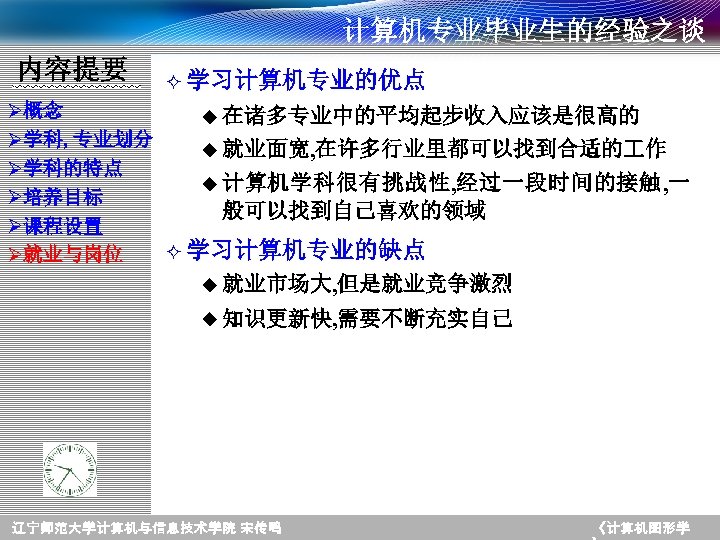 计算机专业毕业生的经验之谈

内容提要

➢概念
➢学科, 专业划分
➢学科的特点
➢培养目标
➢课程设置
➢就业与岗位

✧ 学习计算机专业的优点

◆ 在诸多专业中的平均起步收入应该是很高的

◆ 就业面宽,在许多行业里都可以找到合适的工作

◆ 计算机学科很有挑战性,经过一段时间的接触,一般可以找到自己喜欢的领域

✧ 学习计算机专业的缺点

◆ 就业市场大,但是就业竞争激烈

◆ 知识更新快,需要不断充实自己

辽宁师范大学计算机与信息技术学院 宋传鸣

《计算机图形学